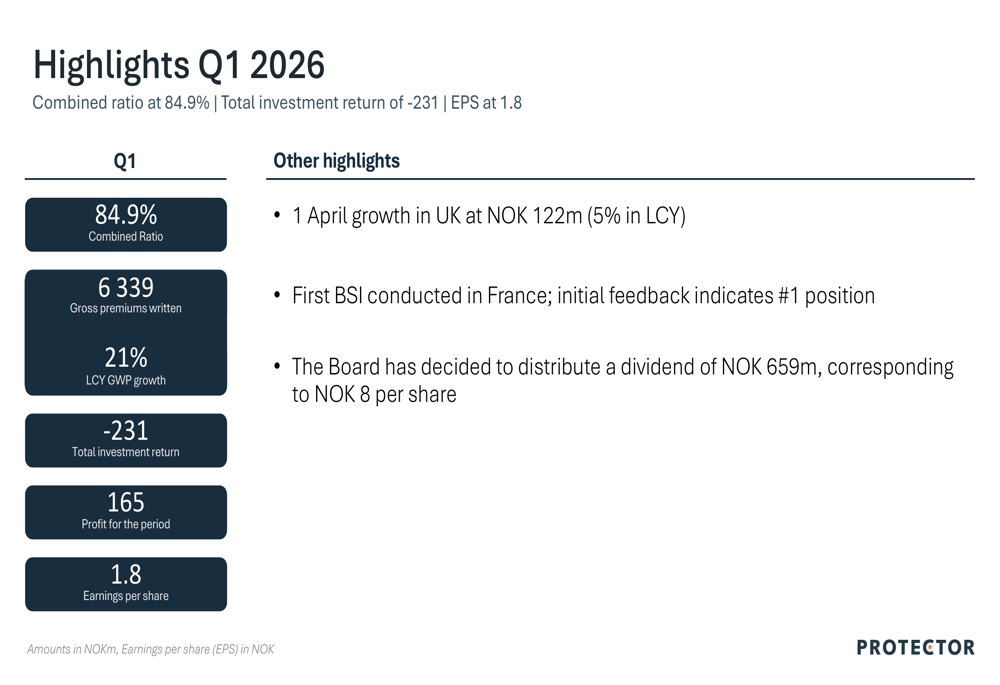 Highlights Q1 2026

Combined ratio at 84.9% | Total investment return of -231 | EPS at 1.8

Q1

84.9%
Combined Ratio

6 339
Gross premiums written

21%
LCY GWP growth

-231
Total investment return

165
Profit for the period

1.8
Earnings per share

Other highlights

• 1 April growth in UK at NOK 122m (5% in LCY)

• First BSI conducted in France; initial feedback indicates #1 position

• The Board has decided to distribute a dividend of NOK 659m, corresponding to NOK 8 per share

Amounts in NOKm, Earnings per share (EPS) in NOK

PROTECTOR